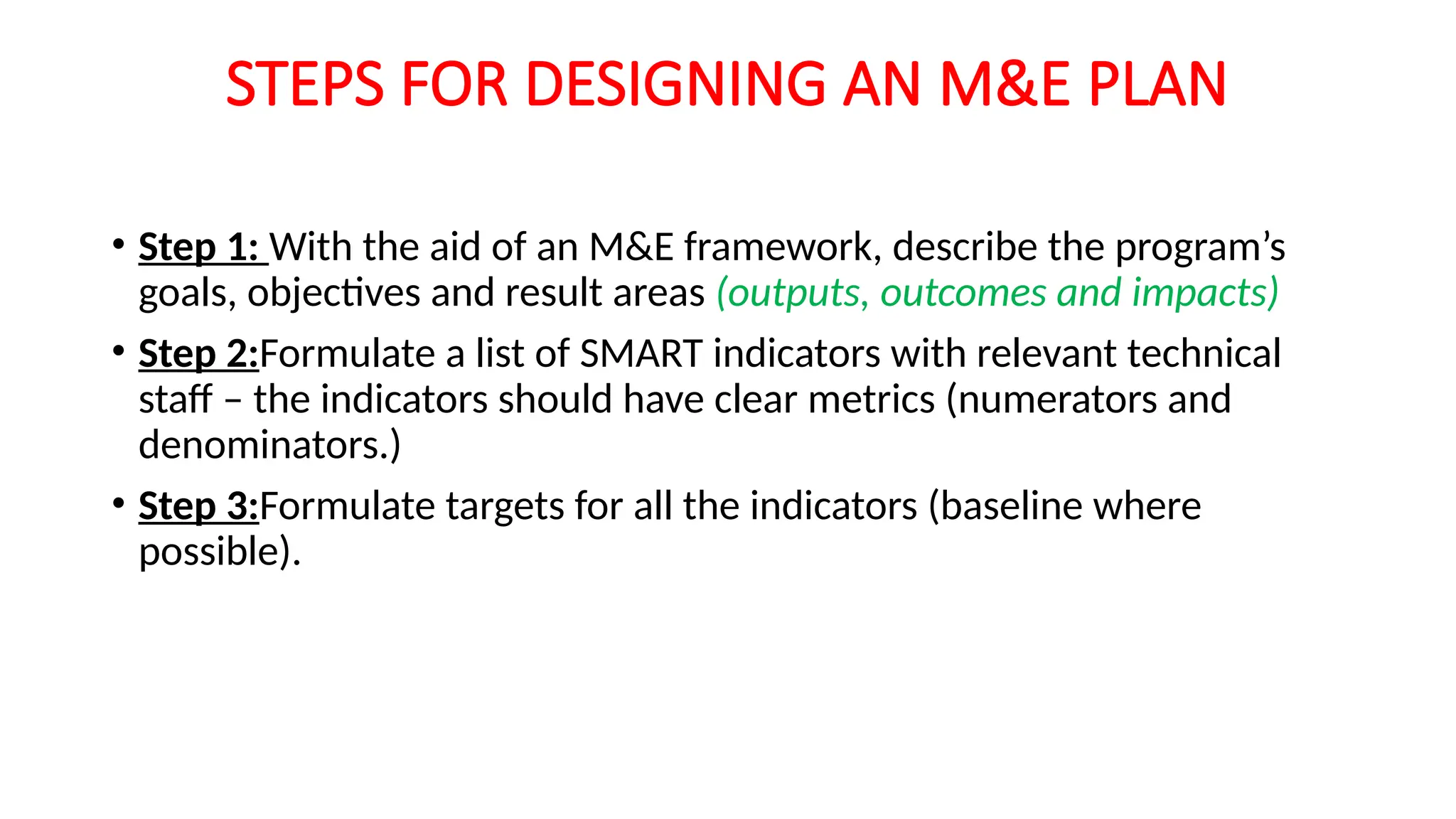 STEPS FOR DESIGNING AN M&E PLAN

• Step 1: With the aid of an M&E framework, describe the program's goals, objectives and result areas (outputs, outcomes and impacts)

• Step 2:Formulate a list of SMART indicators with relevant technical staff – the indicators should have clear metrics (numerators and denominators.)

• Step 3:Formulate targets for all the indicators (baseline where possible).